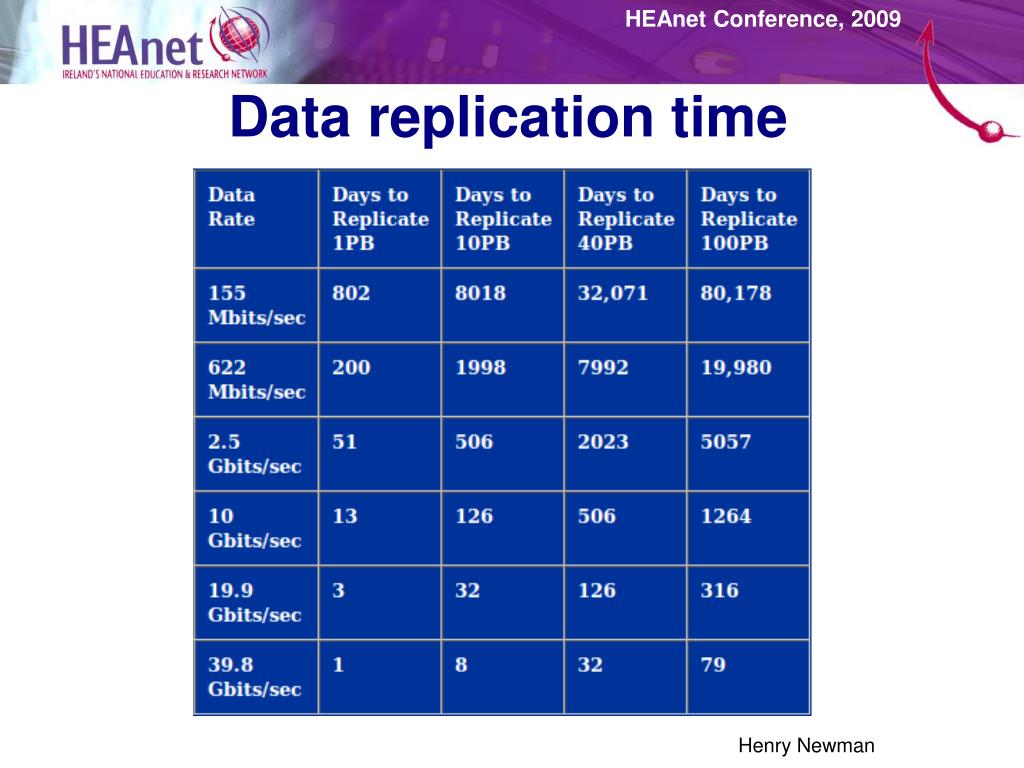 HEAnet
IRELAND'S NATIONAL EDUCATION & RESEARCH NETWORK

HEAnet Conference, 2009

Data replication time

| Data Rate | Days to Replicate 1PB | Days to Replicate 10PB | Days to Replicate 40PB | Days to Replicate 100PB |
|---|---|---|---|---|
| 155 Mbits/sec | 802 | 8018 | 32,071 | 80,178 |
| 622 Mbits/sec | 200 | 1998 | 7992 | 19,980 |
| 2.5 Gbits/sec | 51 | 506 | 2023 | 5057 |
| 10 Gbits/sec | 13 | 126 | 506 | 1264 |
| 19.9 Gbits/sec | 3 | 32 | 126 | 316 |
| 39.8 Gbits/sec | 1 | 8 | 32 | 79 |

Henry Newman